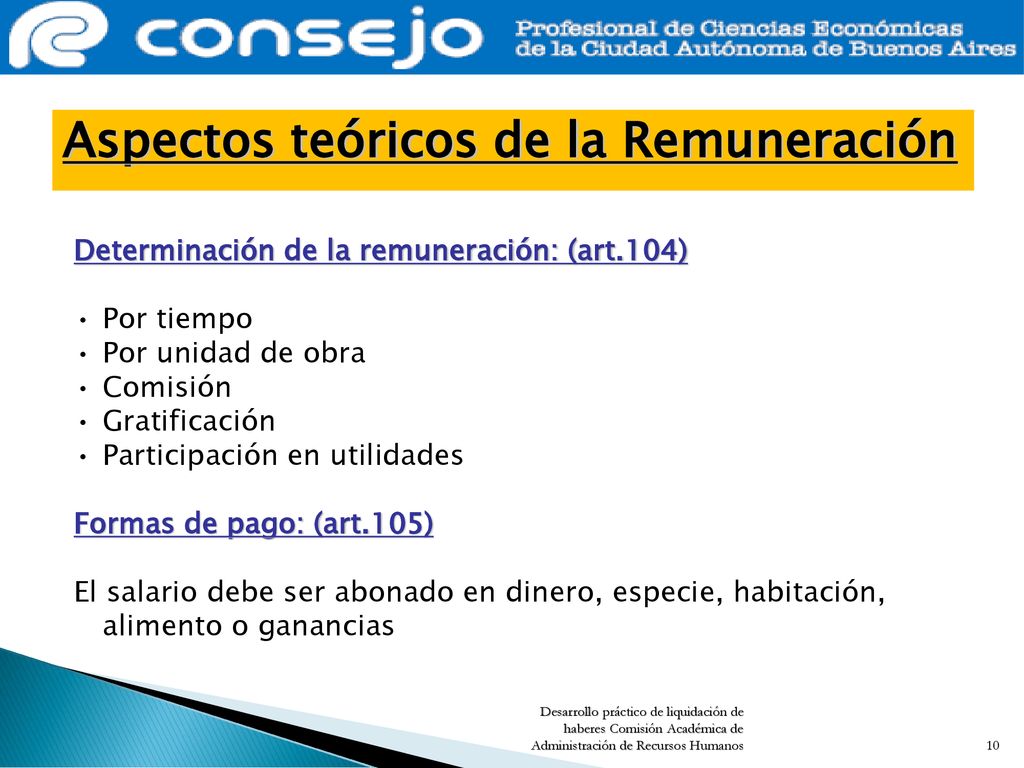 consejo Profesional de Ciencias Económicas de la Ciudad Autónoma de Buenos Aires

Aspectos teóricos de la Remuneración

Determinación de la remuneración: (art.104)

• Por tiempo
• Por unidad de obra
• Comisión
• Gratificación
• Participación en utilidades

Formas de pago: (art.105)

El salario debe ser abonado en dinero, especie, habitación, alimento o ganancias

Desarrollo práctico de liquidación de haberes Comisión Académica de Administración de Recursos Humanos

10